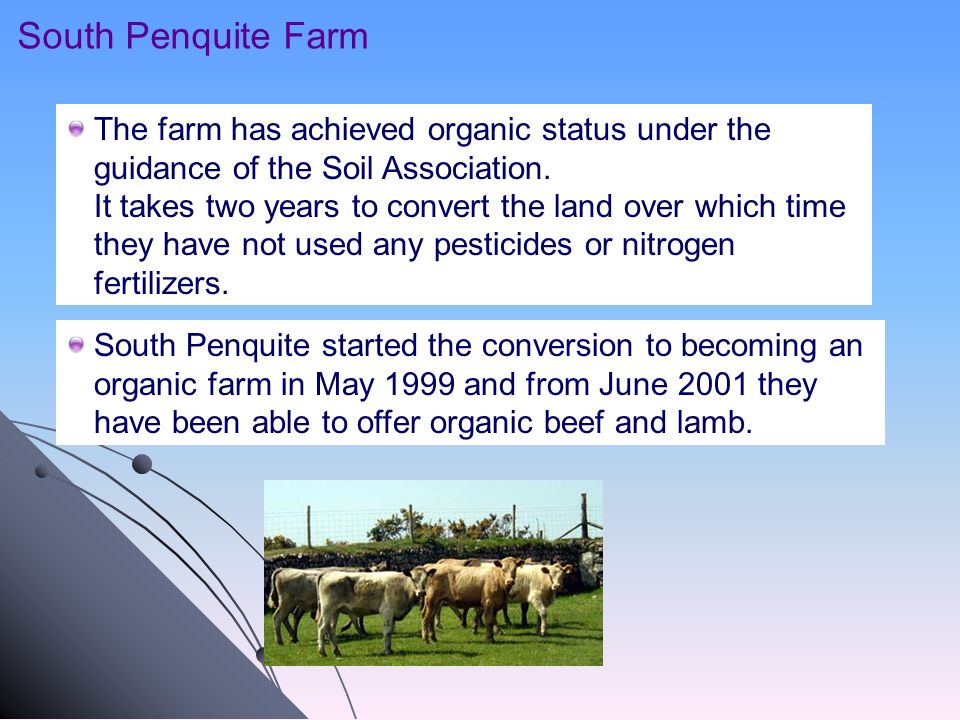 South Penquite Farm

The farm has achieved organic status under the guidance of the Soil Association.
It takes two years to convert the land over which time they have not used any pesticides or nitrogen fertilizers.

South Penquite started the conversion to becoming an organic farm in May 1999 and from June 2001 they have been able to offer organic beef and lamb.